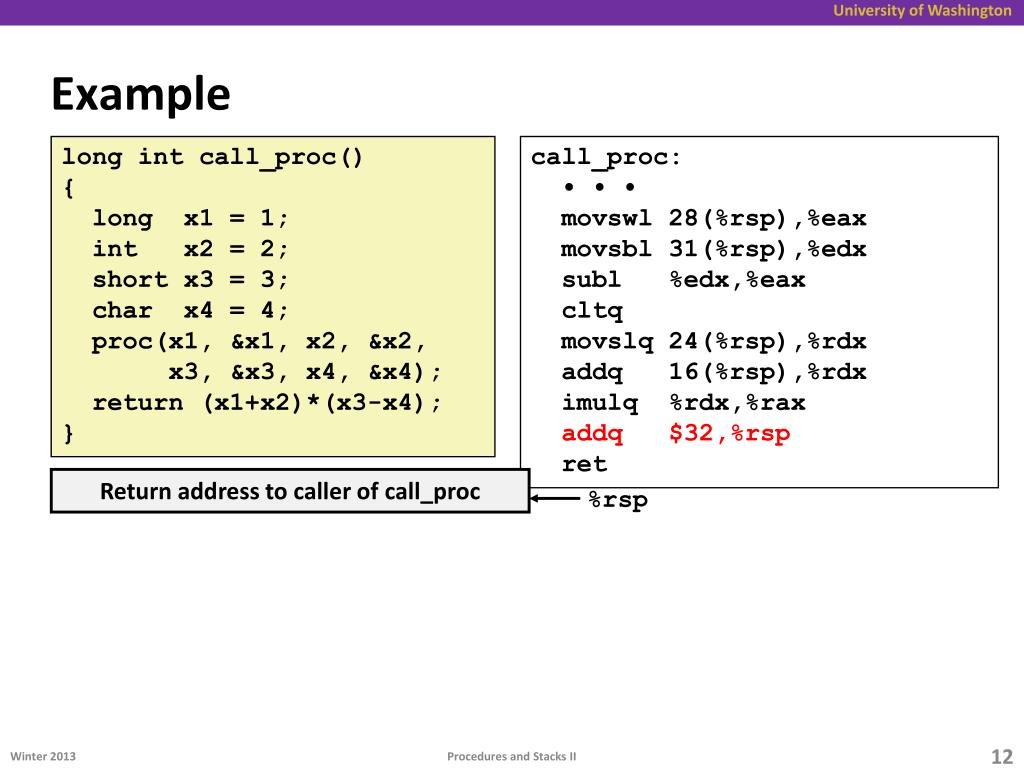 University of Washington

Example

long int call_proc()
{
  long  x1 = 1;
  int   x2 = 2;
  short x3 = 3;
  char  x4 = 4;
  proc(x1, &x1, x2, &x2,
       x3, &x3, x4, &x4);
  return (x1+x2)*(x3-x4);
}

call_proc:
  • • •
  movswl 28(%rsp),%eax
  movsbl 31(%rsp),%edx
  subl   %edx,%eax
  cltq
  movslq 24(%rsp),%rdx
  addq   16(%rsp),%rdx
  imulq  %rdx,%rax
  addq   $32,%rsp
  ret

Return address to caller of call_proc

%rsp

Winter 2013

Procedures and Stacks II

12